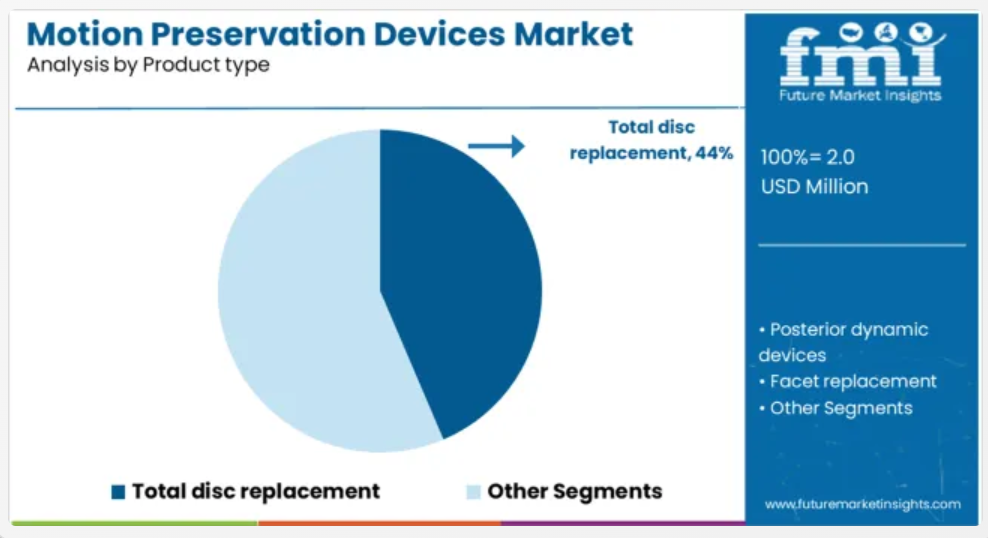 Motion Preservation Devices Market
Analysis by Product type

Total disc replacement, 44%

Total disc replacement
Other Segments

fmi
Future Market Insights

100%= 2.0
USD Million

• Posterior dynamic devices
• Facet replacement
• Other Segments

www.futuremarketinsights.com